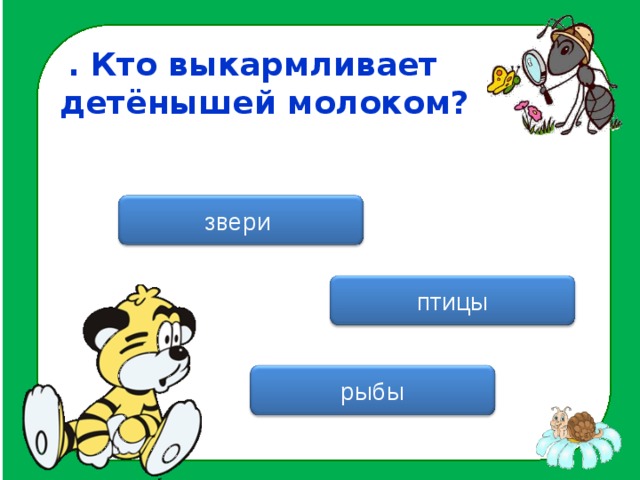 . Кто выкармливает детёнышей молоком?

звери

птицы

рыбы